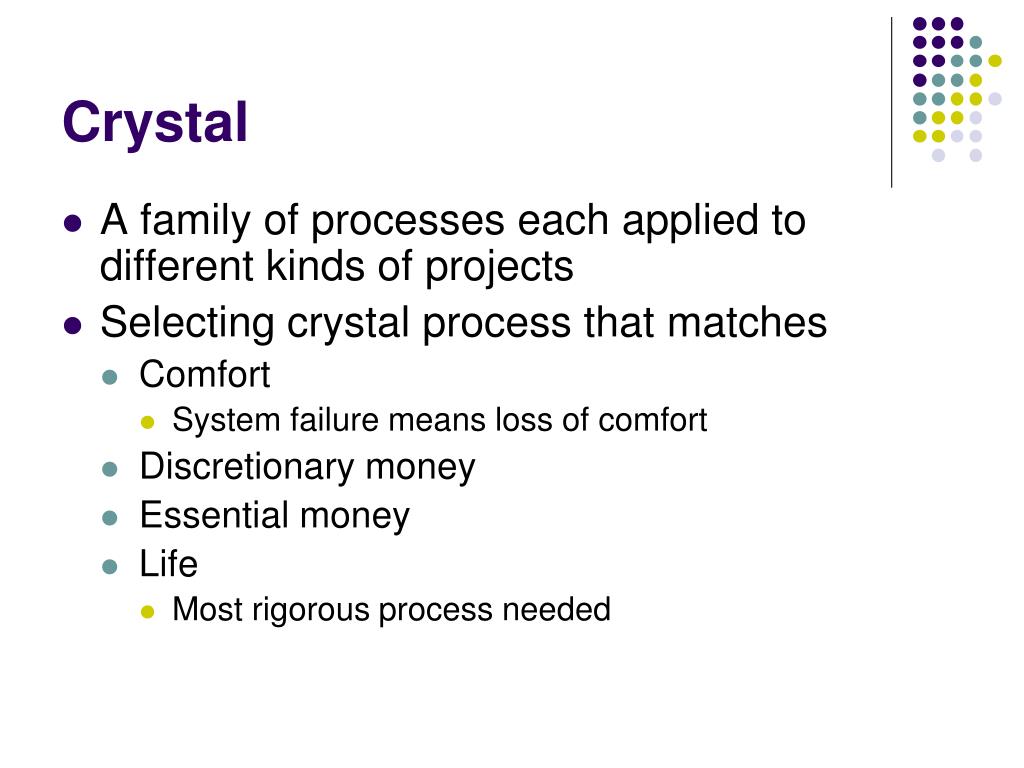 Crystal

- A family of processes each applied to different kinds of projects
- Selecting crystal process that matches
  - Comfort
    - System failure means loss of comfort
  - Discretionary money
  - Essential money
  - Life
    - Most rigorous process needed